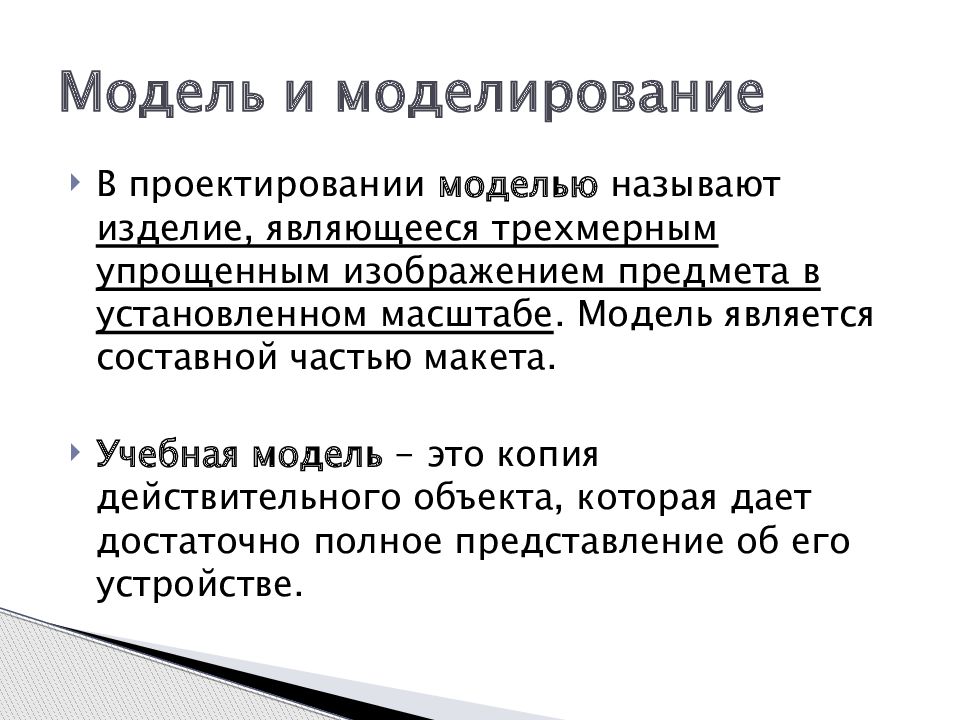 Модель и моделирование

В проектировании моделью называют изделие, являющееся трехмерным упрощенным изображением предмета в установленном масштабе. Модель является составной частью макета.

Учебная модель – это копия действительного объекта, которая дает достаточно полное представление об его устройстве.